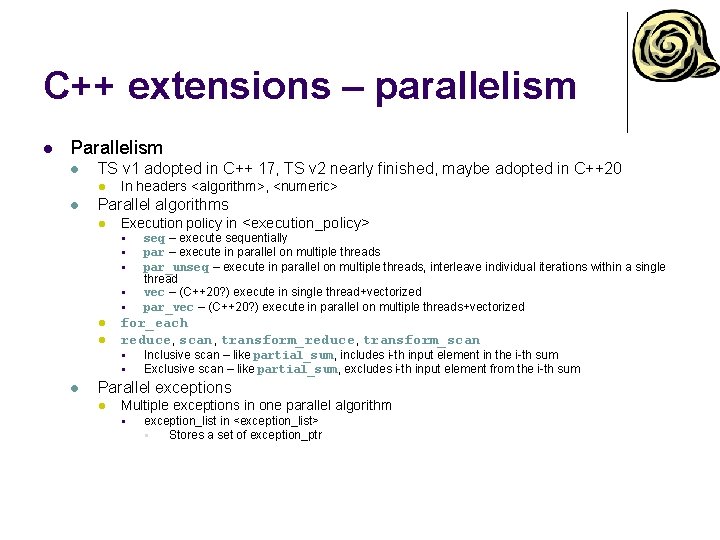 C++ extensions – parallelism

Parallelism

TS v1 adopted in C++ 17, TS v2 nearly finished, maybe adopted in C++20

In headers <algorithm>, <numeric>

Parallel algorithms

Execution policy in <execution_policy>

seq – execute sequentially

par – execute in parallel on multiple threads

par_unseq – execute in parallel on multiple threads, interleave individual iterations within a single thread

vec – (C++20?) execute in single thread+vectorized

par_vec – (C++20?) execute in parallel on multiple threads+vectorized

for_each

reduce, scan, transform_reduce, transform_scan

Inclusive scan – like partial_sum, includes i-th input element in the i-th sum

Exclusive scan – like partial_sum, excludes i-th input element from the i-th sum

Parallel exceptions

Multiple exceptions in one parallel algorithm

exception_list in <exception_list>

Stores a set of exception_ptr